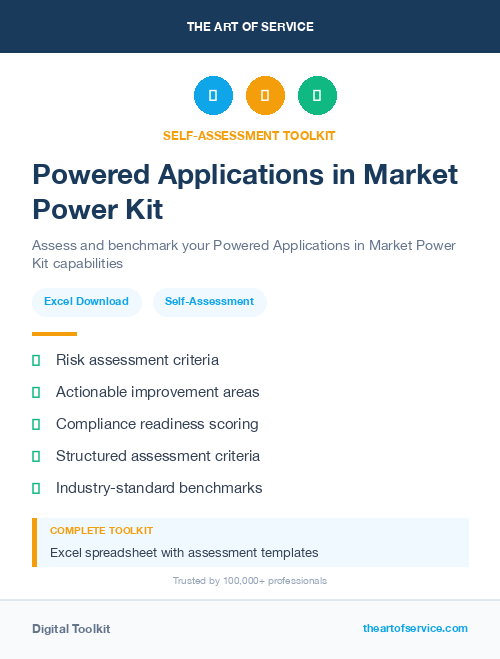 THE ART OF SERVICE

SELF-ASSESSMENT TOOLKIT

Powered Applications in Market Power Kit

Assess and benchmark your Powered Applications in Market Power Kit capabilities

Excel Download

Self-Assessment

Risk assessment criteria

Actionable improvement areas

Compliance readiness scoring

Structured assessment criteria

Industry-standard benchmarks

COMPLETE TOOLKIT

Excel spreadsheet with assessment templates

Trusted by 100,000+ professionals

Digital Toolkit

theartofservice.com